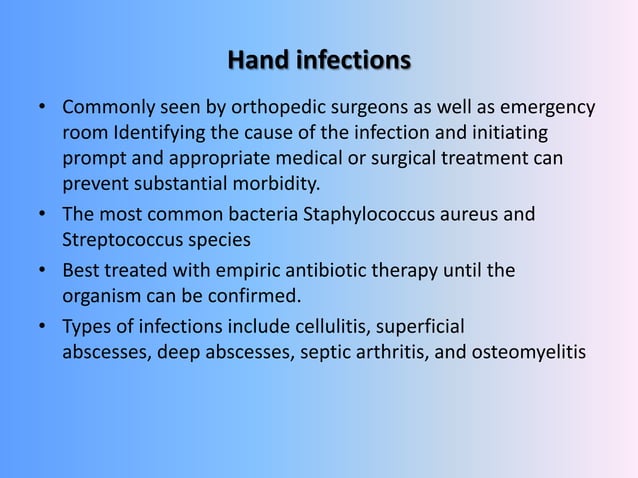 Hand infections

• Commonly seen by orthopedic surgeons as well as emergency room Identifying the cause of the infection and initiating prompt and appropriate medical or surgical treatment can prevent substantial morbidity.

• The most common bacteria Staphylococcus aureus and Streptococcus species

• Best treated with empiric antibiotic therapy until the organism can be confirmed.

• Types of infections include cellulitis, superficial abscesses, deep abscesses, septic arthritis, and osteomyelitis